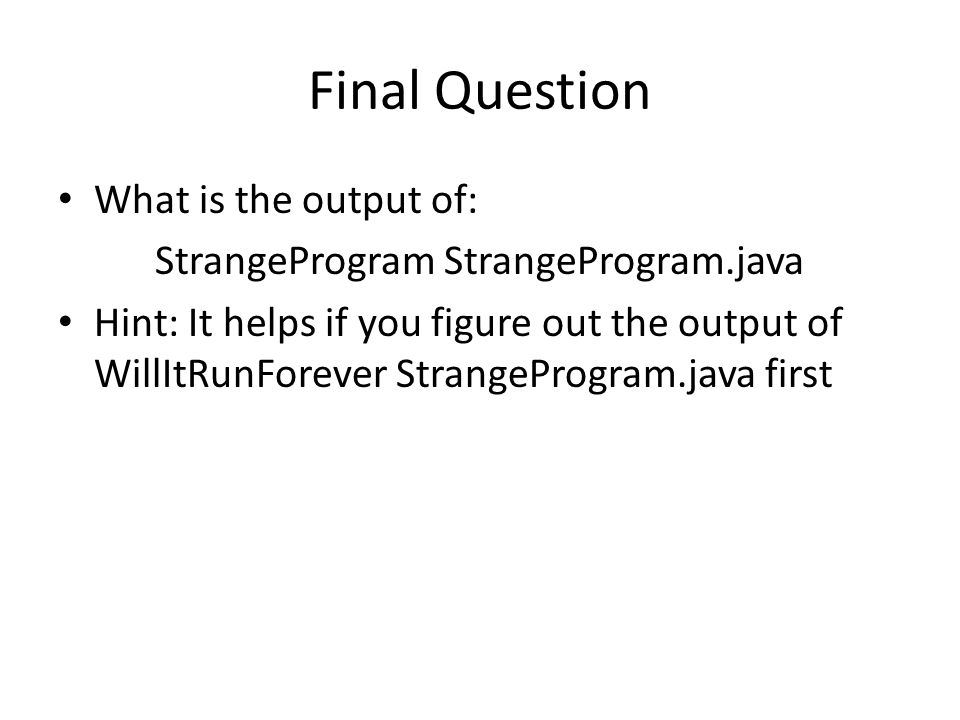 Final Question

• What is the output of:

StrangeProgram StrangeProgram.java

• Hint: It helps if you figure out the output of WillItRunForever StrangeProgram.java first